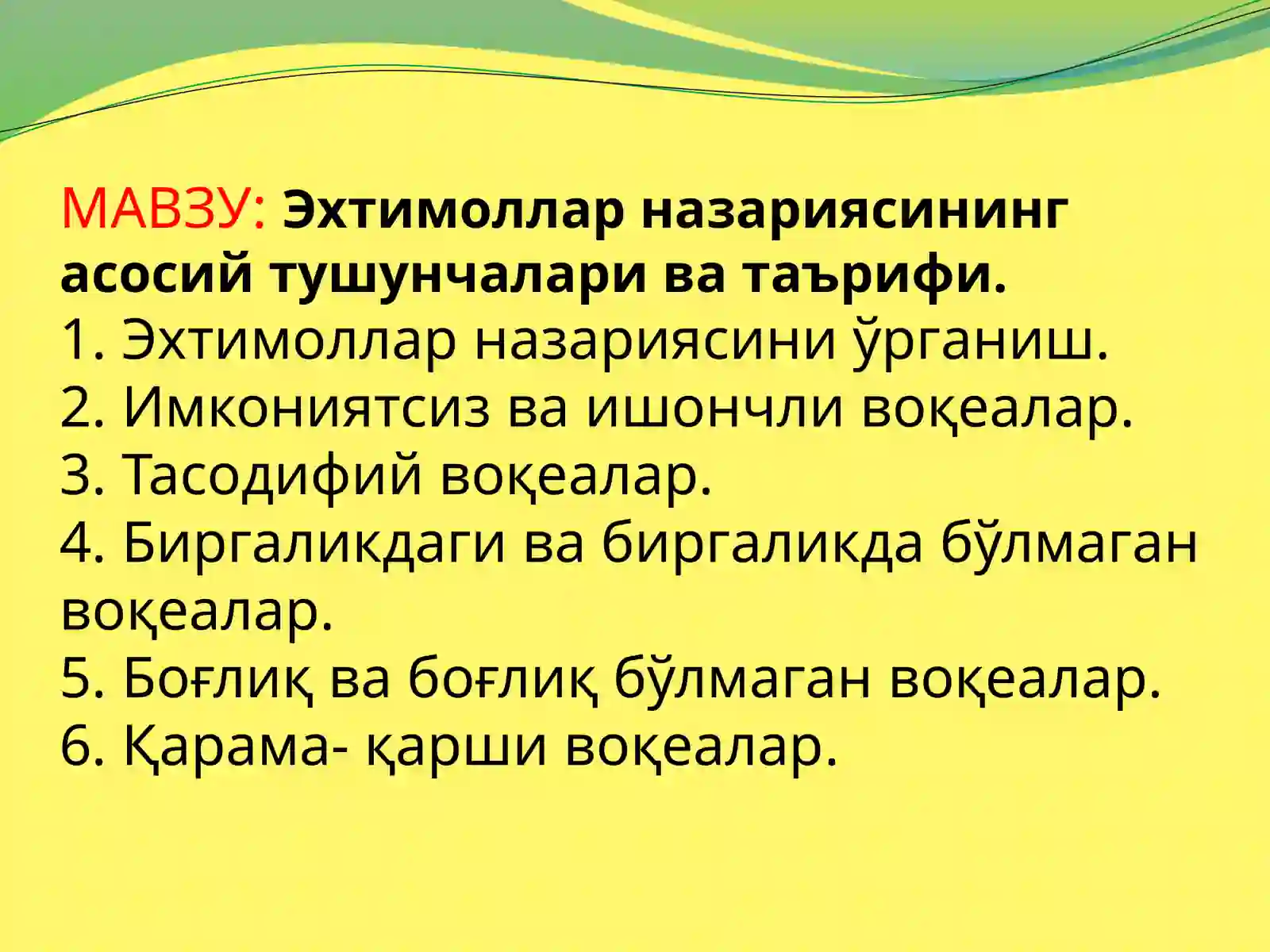 МАВЗУ: Эхтимоллар назариясининг асосий тушунчалари ва таърифи.
1. Эхтимоллар назариясини ўрганиш.
2. Имкониятсиз ва ишончли воқеалар.
3. Тасодифий воқеалар.
4. Биргаликдаги ва биргаликда бўлмаган воқеалар.
5. Боғлиқ ва боғлиқ бўлмаган воқеалар.
6. Қарама- қарши воқеалар.